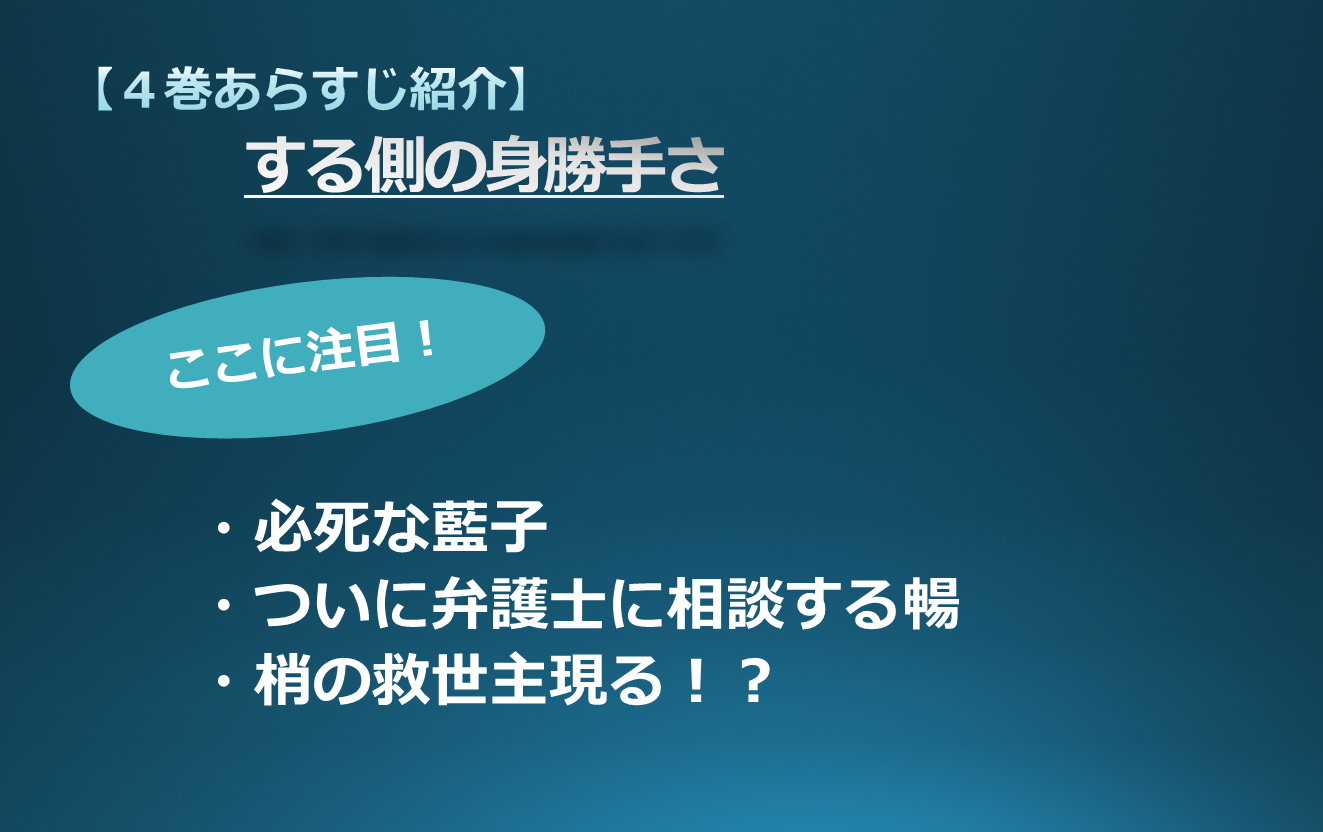 【４巻あらすじ紹介】

する側の身勝手さ

ここに注目！

・必死な藍子
・ついに弁護士に相談する暢
・梢の救世主現る！？